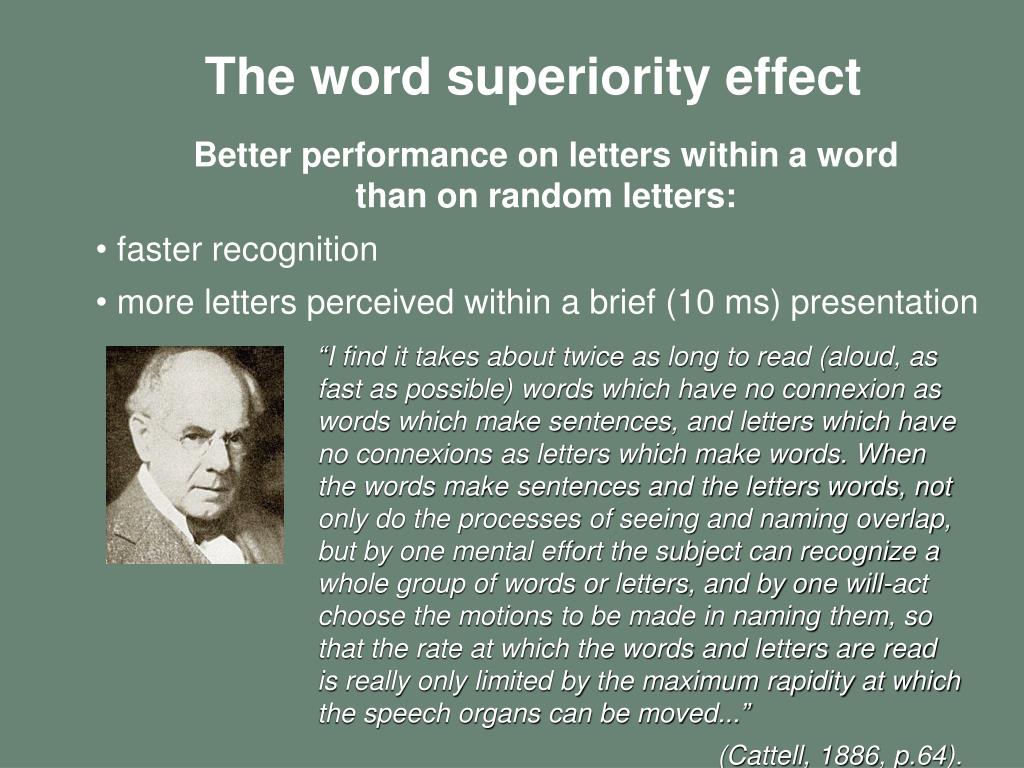 The word superiority effect

Better performance on letters within a word than on random letters:

• faster recognition

• more letters perceived within a brief (10 ms) presentation

“I find it takes about twice as long to read (aloud, as fast as possible) words which have no connexion as words which make sentences, and letters which have no connexions as letters which make words. When the words make sentences and the letters words, not only do the processes of seeing and naming overlap, but by one mental effort the subject can recognize a whole group of words or letters, and by one will-act choose the motions to be made in naming them, so that the rate at which the words and letters are read is really only limited by the maximum rapidity at which the speech organs can be moved...”

(Cattell, 1886, p.64).